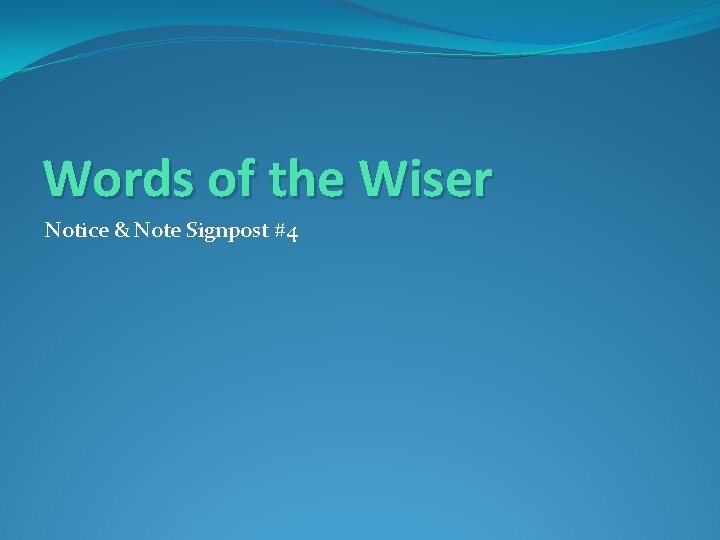 Words of the Wiser

Notice & Note Signpost #4